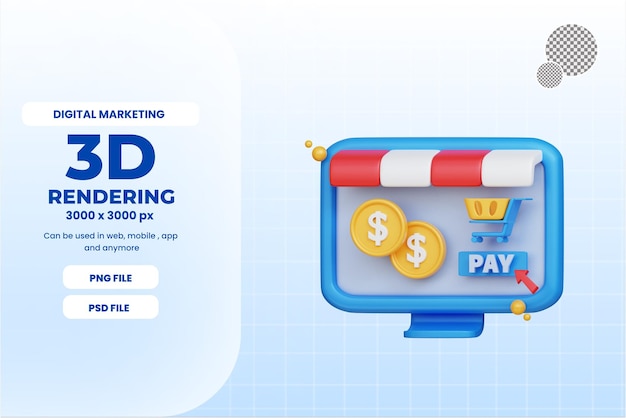 DIGITAL MARKETING

3D

RENDERING

3000 x 3000 px

Can be used in web, mobile , app and anymore

PNG FILE

PSD FILE

$

$

PAY